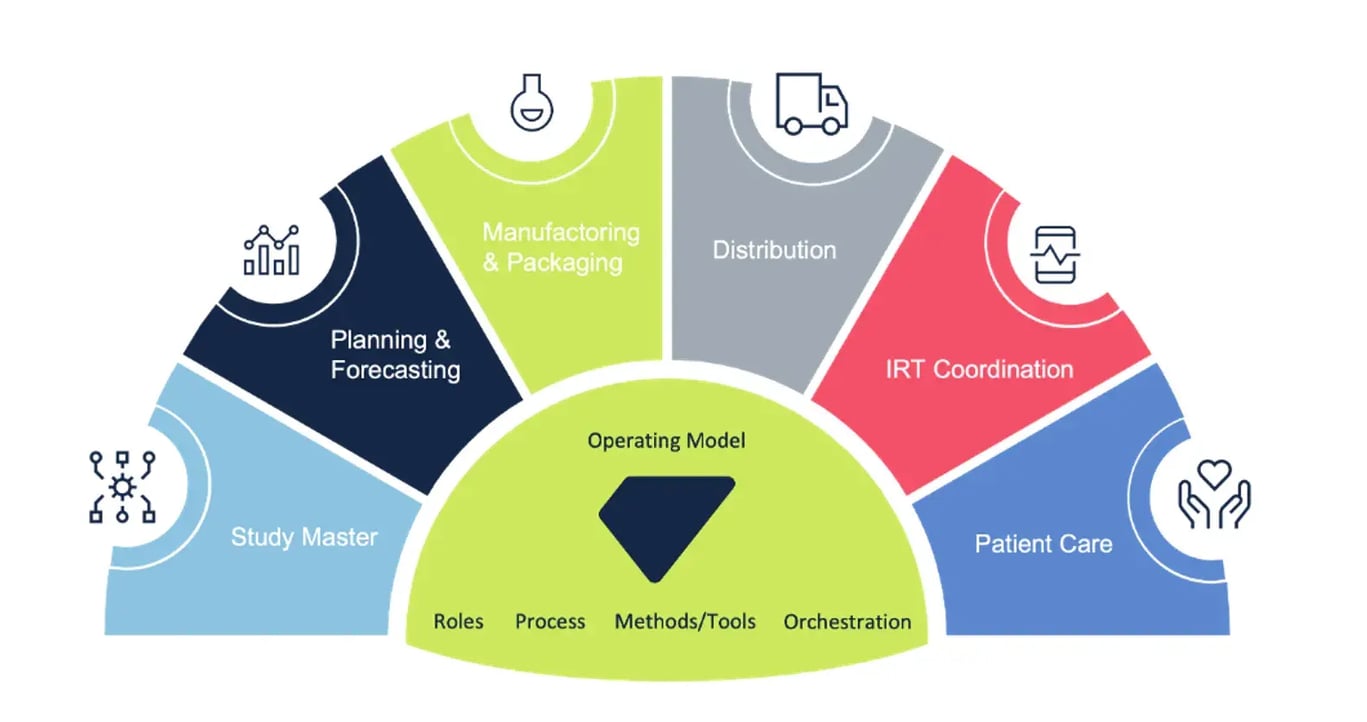 Study Master

Planning & Forecasting

Manufactoring & Packaging

Distribution

IRT Coordination

Patient Care

Operating Model

Roles Process Methods/Tools Orchestration